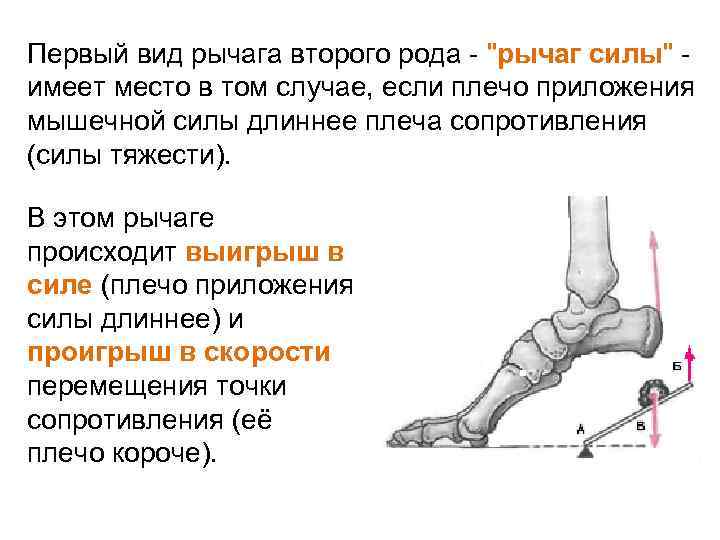 Первый вид рычага второго рода - "рычаг силы" - имеет место в том случае, если плечо приложения мышечной силы длиннее плеча сопротивления (силы тяжести).

В этом рычаге происходит выигрыш в силе (плечо приложения силы длиннее) и проигрыш в скорости перемещения точки сопротивления (её плечо короче).

Б
А
В